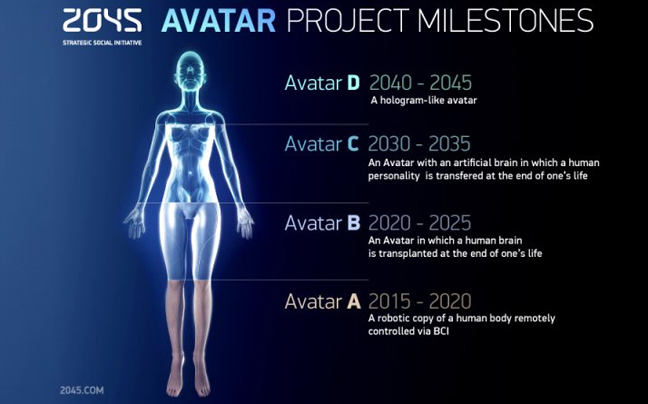 2045
STRATEGIC SOCIAL INITIATIVE

AVATAR PROJECT MILESTONES

Avatar D 2040 - 2045
A hologram-like avatar

Avatar C 2030 - 2035
An Avatar with an artificial brain in which a human personality is transfered at the end of one's life

Avatar B 2020 - 2025
An Avatar in which a human brain is transplanted at the end of one's life

Avatar A 2015 - 2020
A robotic copy of a human body remotely controlled via BCI

2045.COM